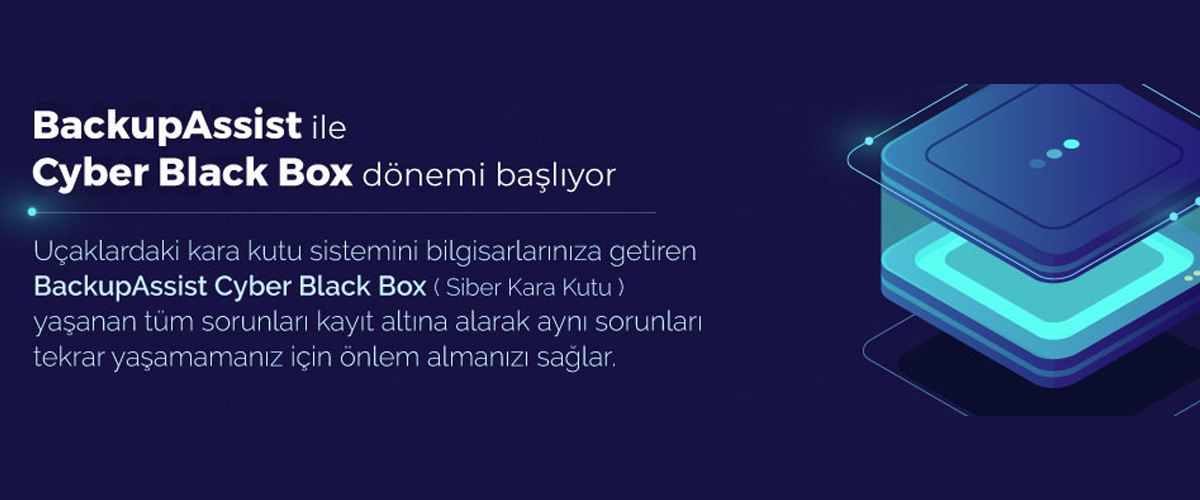 BackupAssist ile
Cyber Black Box dönemi başlıyor

Uçaklardaki kara kutu sistemini bilgisarlarınıza getiren BackupAssist Cyber Black Box ( Siber Kara Kutu ) yaşanan tüm sorunları kayıt altına alarak aynı sorunları tekrar yaşamamanız için önlem almanızı sağlar.